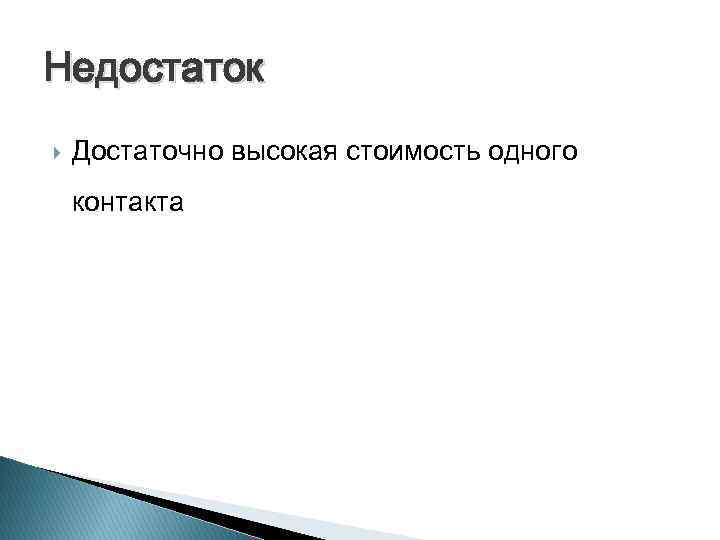 Недостаток

Достаточно высокая стоимость одного контакта